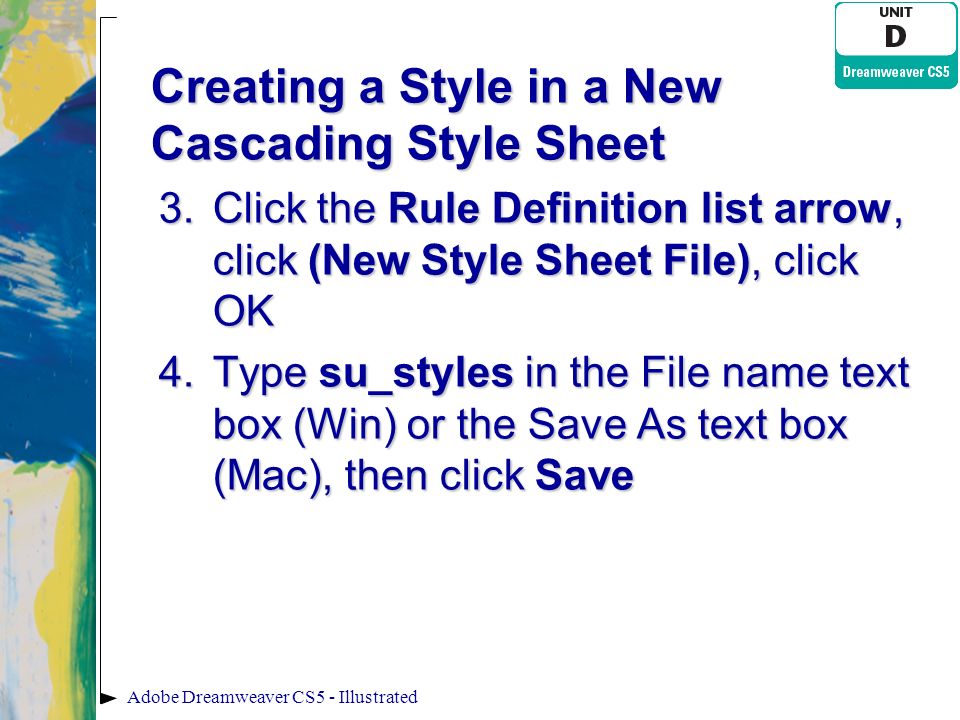 UNIT
D
Dreamweaver CS5

Creating a Style in a New Cascading Style Sheet

3. Click the Rule Definition list arrow, click (New Style Sheet File), click OK

4. Type su_styles in the File name text box (Win) or the Save As text box (Mac), then click Save

Adobe Dreamweaver CS5 - Illustrated